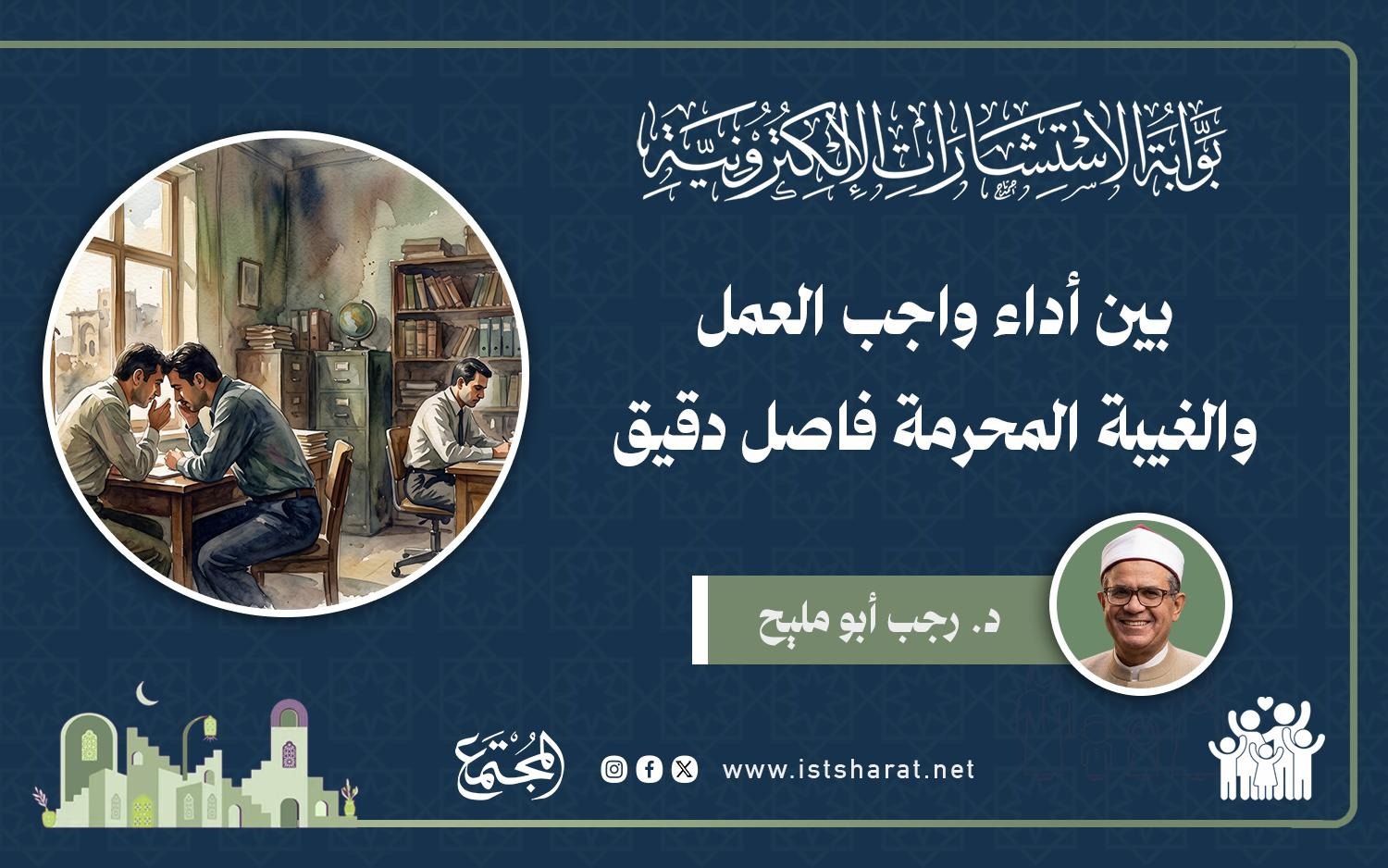 بوابة الاستشارات الإلكترونية

بين أداء واجب العمل
والغيبة المحرمة فاصل دقيق

د. رجب أبو مليح

المجتمع

www.istsharat.net